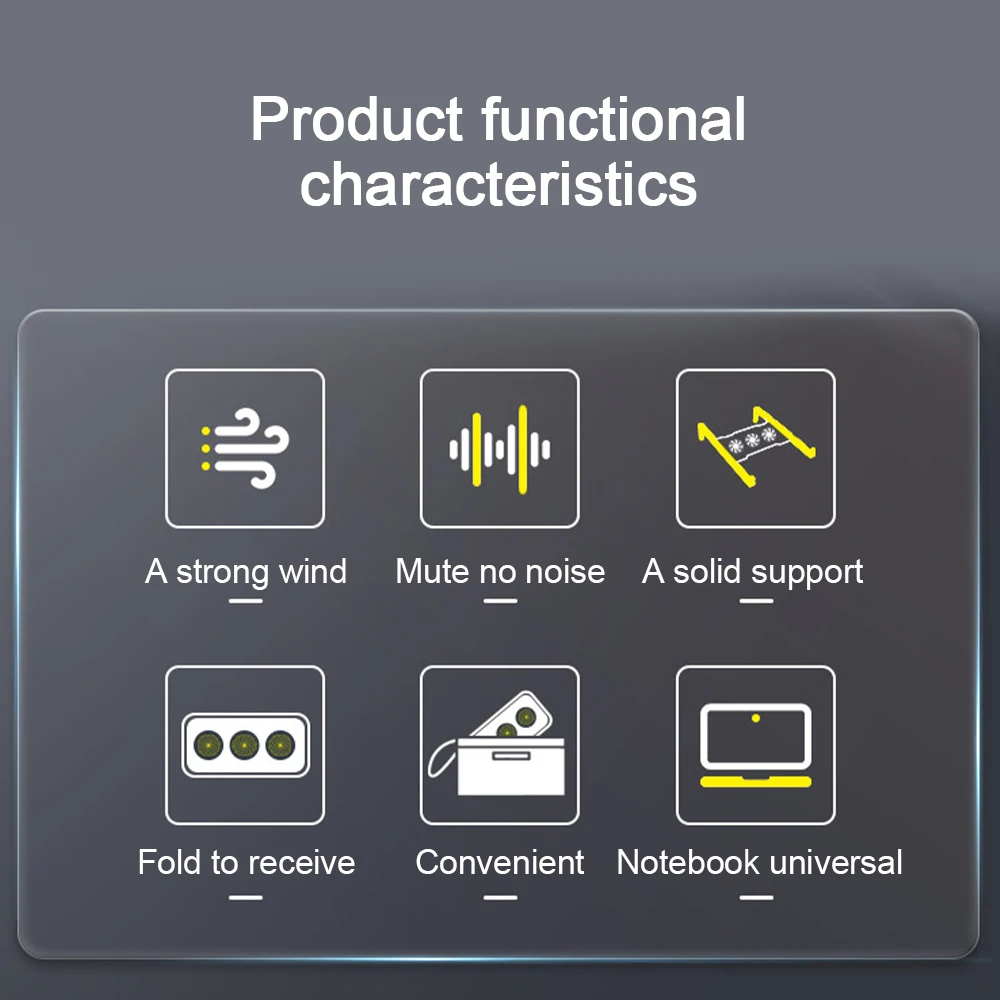 Product functional characteristics

A strong wind

Mute no noise

A solid support

Fold to receive

Convenient

Notebook universal